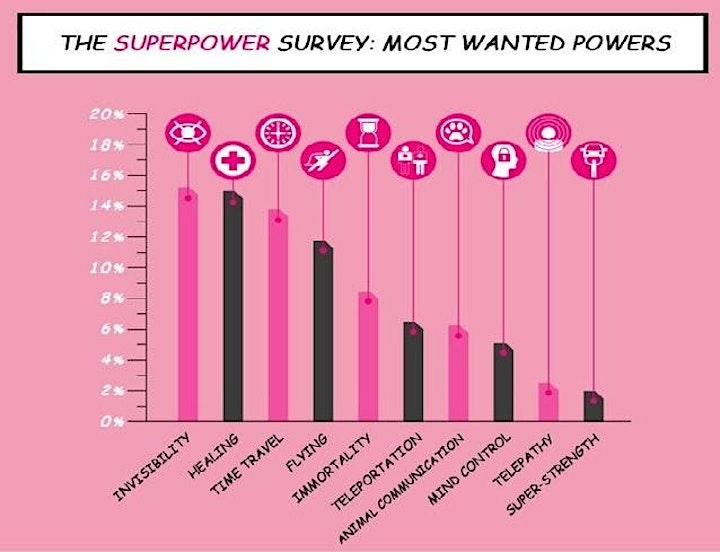 THE SUPERPOWER SURVEY: MOST WANTED POWERS

20%
18%
16%
14%
12%
10%
8%
6%
4%
2%
0%

INVISIBILITY
HEALING
TIME TRAVEL
FLYING
IMMORTALITY
TELEPORTATION
ANIMAL COMMUNICATION
MIND CONTROL
TELEPATHY
SUPER-STRENGTH